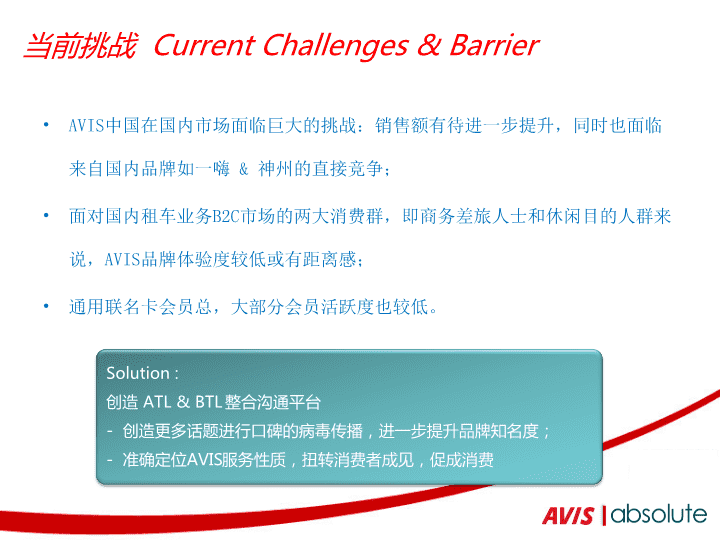 当前挑战 Current Challenges & Barrier

• AVIS中国在国内市场面临巨大的挑战：销售额有待进一步提升，同时也面临来自国内品牌如一嗨 & 神州的直接竞争；

• 面对国内租车业务B2C市场的两大消费群，即商务差旅人士和休闲目的人群来说，AVIS品牌体验度较低或有距离感；

• 通用联名卡会员总，大部分会员活跃度也较低。

Solution :
创造 ATL & BTL 整合沟通平台
- 创造更多话题进行口碑的病毒传播，进一步提升品牌知名度；
- 准确定位AVIS服务性质，扭转消费者成见，促成消费

AVIS | absolute